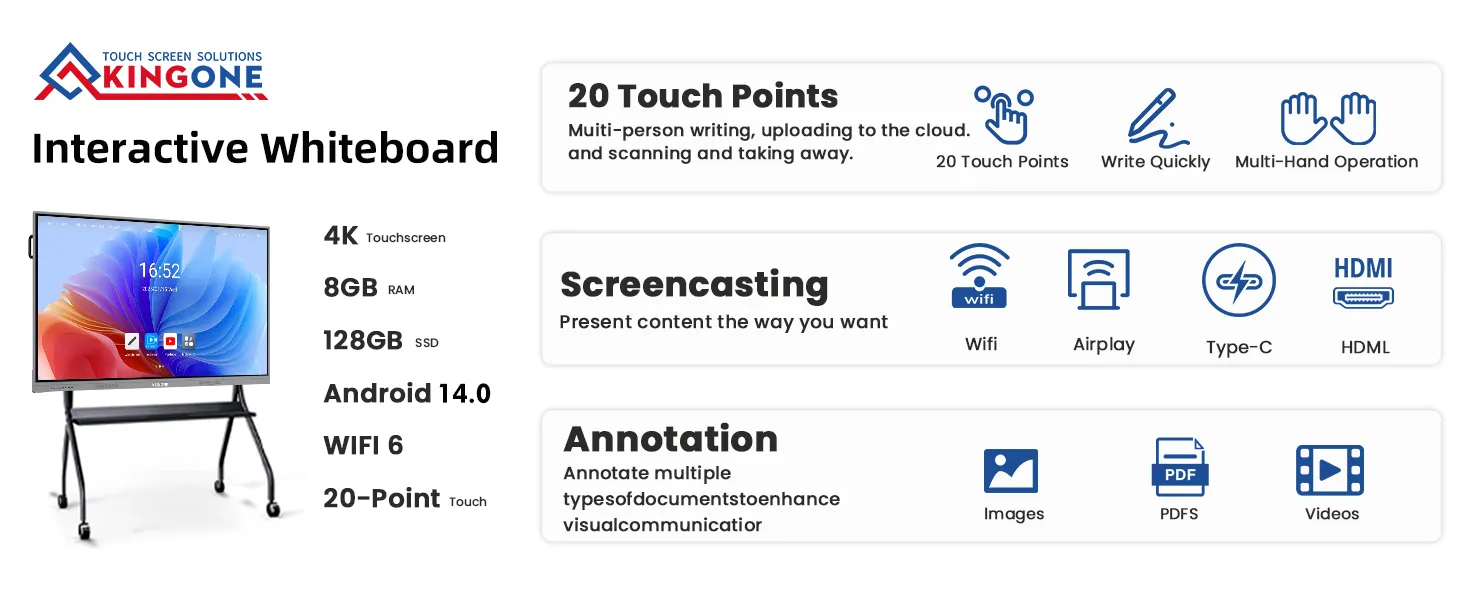 TOUCH SCREEN SOLUTIONS
KINGONE

Interactive Whiteboard

16:52

4K Touchscreen
8GB RAM
128GB SSD
Android 14.0
WIFI 6
20-Point Touch

20 Touch Points
Muiti-person writing, uploading to the cloud. and scanning and taking away.
20 Touch Points
Write Quickly
Multi-Hand Operation

Screencasting
Present content the way you want
wifi
Wifi
Airplay
Type-C
HDMI
HDML

Annotation
Annotate multiple typesofdocumentstoenhance visualcommunicatior
Images
PDF
PDFS
Videos